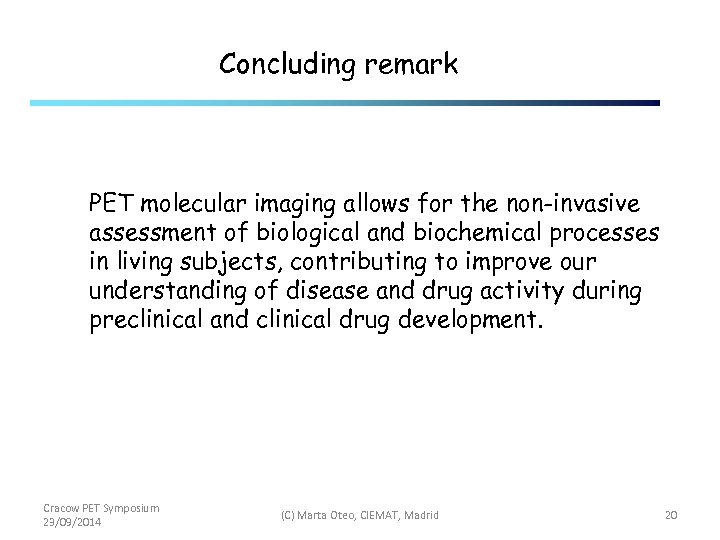 Concluding remark

PET molecular imaging allows for the non-invasive assessment of biological and biochemical processes in living subjects, contributing to improve our understanding of disease and drug activity during preclinical and clinical drug development.

Cracow PET Symposium
23/09/2014

(C) Marta Oteo, CIEMAT, Madrid

20